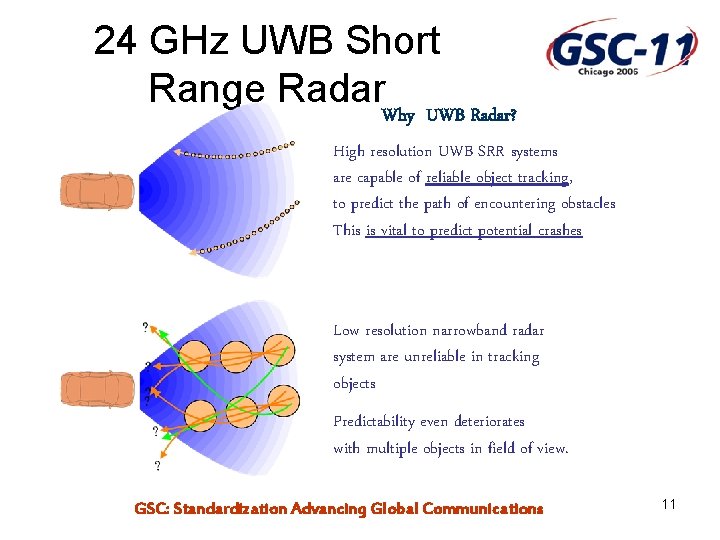 24 GHz UWB Short Range Radar

GSC-11
Chicago 2006

Why UWB Radar?

High resolution UWB SRR systems are capable of reliable object tracking, to predict the path of encountering obstacles
This is vital to predict potential crashes

?
?
?
?
?

Low resolution narrowband radar system are unreliable in tracking objects

Predictability even deteriorates with multiple objects in field of view.

GSC: Standardization Advancing Global Communications

11